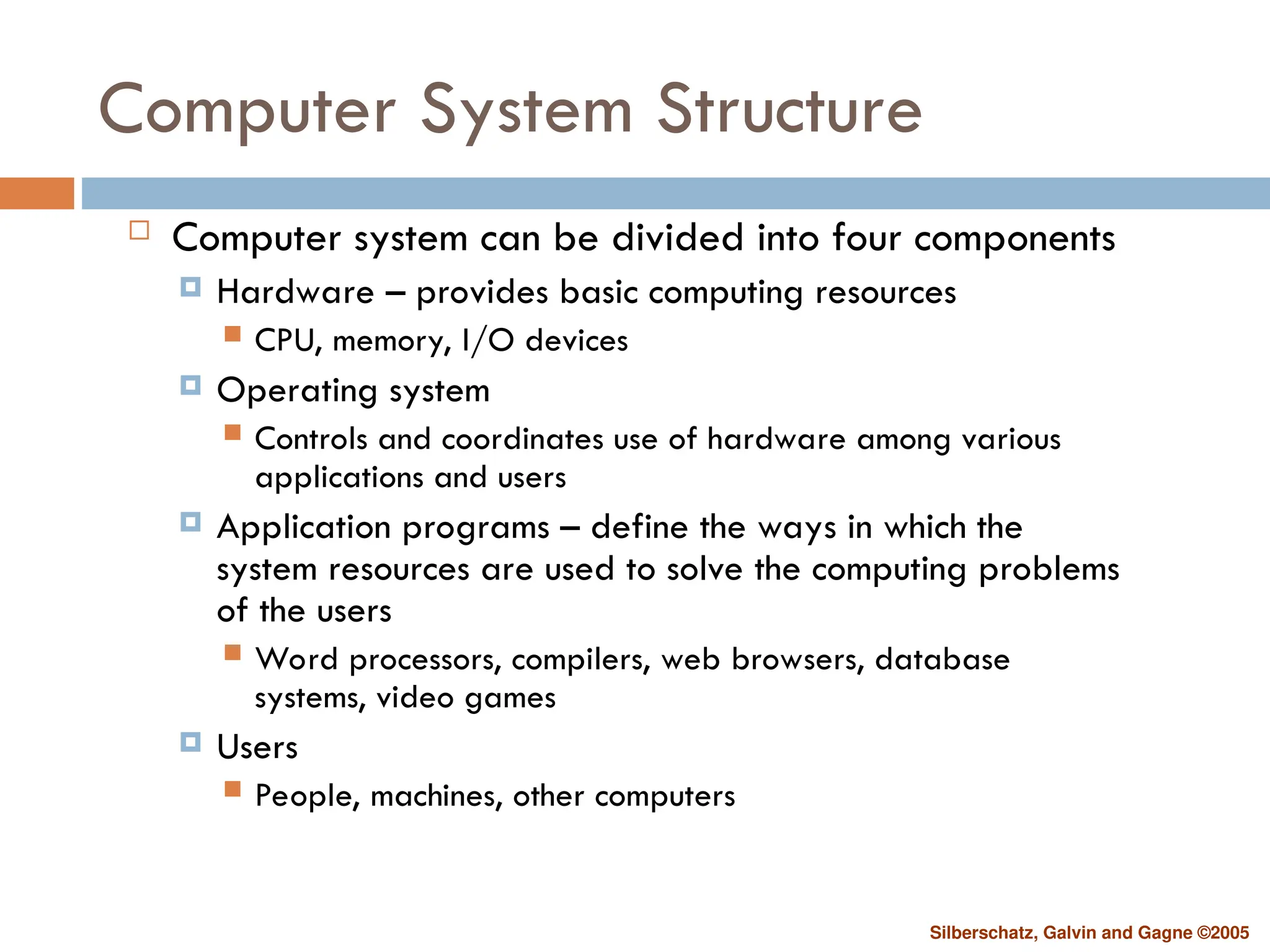 Computer System Structure

Computer system can be divided into four components

Hardware – provides basic computing resources

CPU, memory, I/O devices

Operating system

Controls and coordinates use of hardware among various applications and users

Application programs – define the ways in which the system resources are used to solve the computing problems of the users

Word processors, compilers, web browsers, database systems, video games

Users

People, machines, other computers

Silberschatz, Galvin and Gagne ©2005